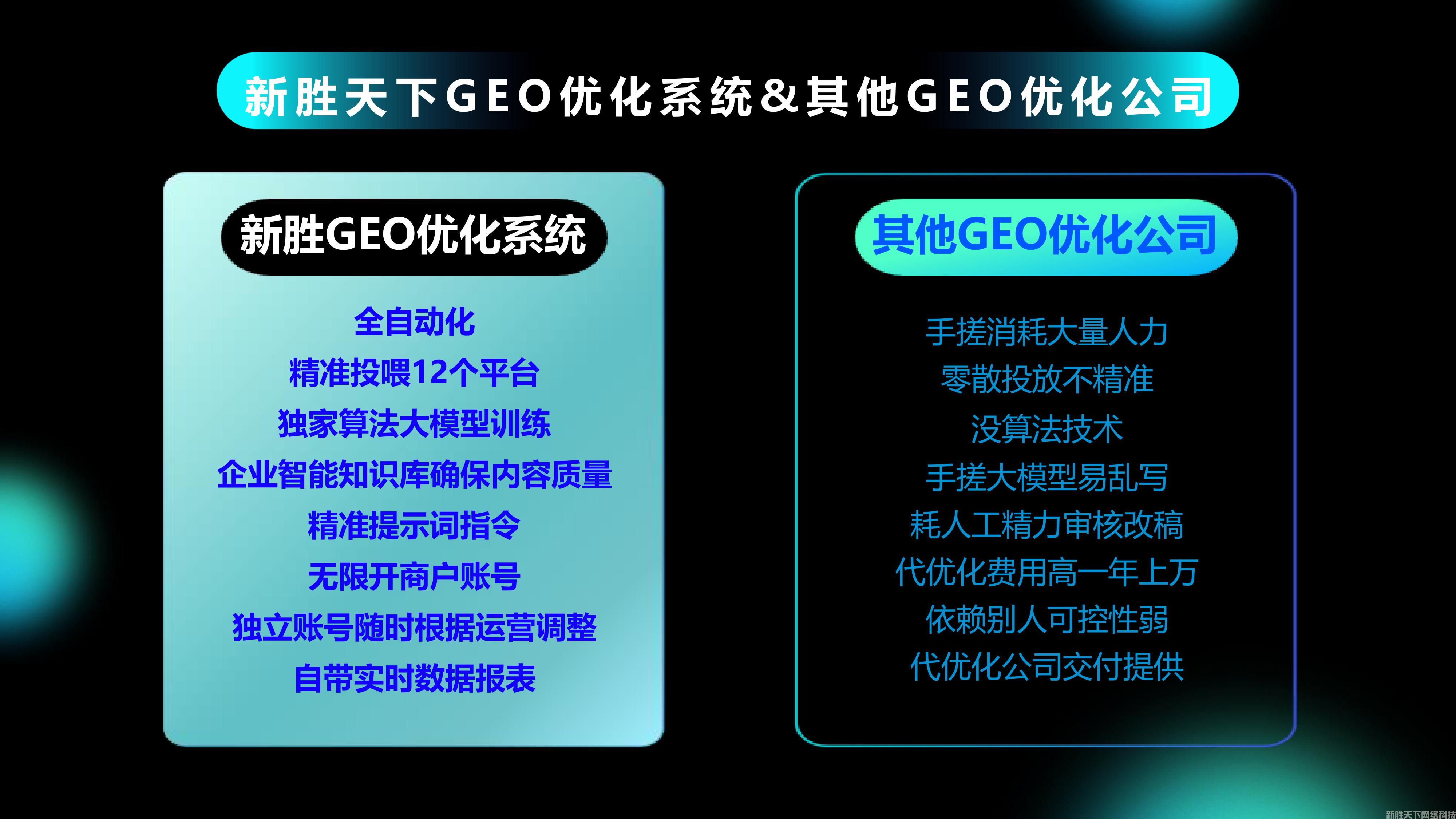 新胜天下GEO优化系统&其他GEO优化公司

新胜GEO优化系统

全自动化
精准投喂12个平台
独家算法大模型训练
企业智能知识库确保内容质量
精准提示词指令
无限开商户账号
独立账号随时根据运营调整
自带实时数据报表

其他GEO优化公司

手搓消耗大量人力
零散投放不精准
没算法技术
手搓大模型易乱写
耗人工精力审核改稿
代优化费用高一年上万
依赖别人可控性弱
代优化公司交付提供

新胜天下网络科技